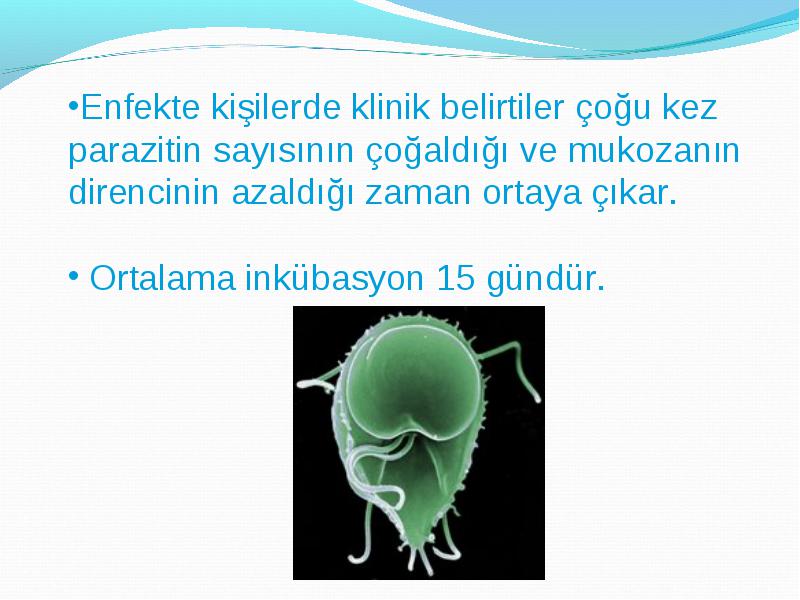 •Enfekte kişilerde klinik belirtiler çoğu kez parazitin sayısının çoğaldığı ve mukozanın direncinin azaldığı zaman ortaya çıkar.

• Ortalama inkübasyon 15 gündür.